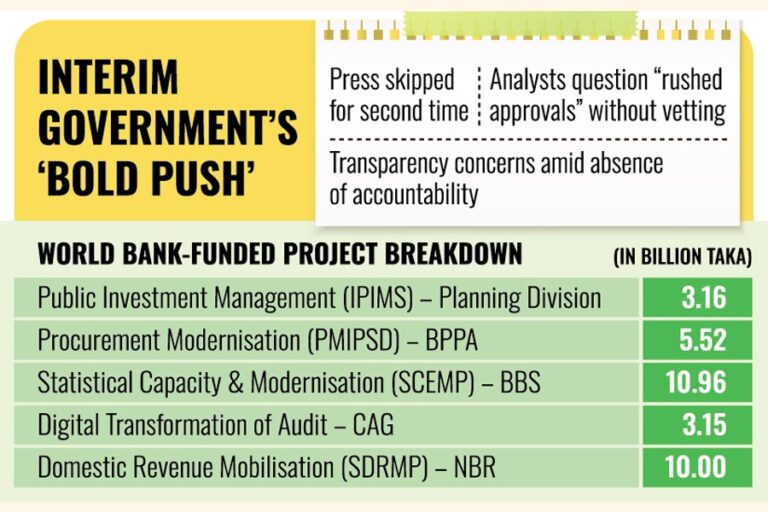 INTERIM GOVERNMENT'S 'BOLD PUSH'

Press skipped for second time

Analysts question "rushed approvals" without vetting

Transparency concerns amid absence of accountability

WORLD BANK-FUNDED PROJECT BREAKDOWN (IN BILLION TAKA)

| | |
|---|---|
| Public Investment Management (IPIMS) – Planning Division | 3.16 |
| Procurement Modernisation (PMIPSD) – BPPA | 5.52 |
| Statistical Capacity & Modernisation (SCEMP) – BBS | 10.96 |
| Digital Transformation of Audit – CAG | 3.15 |
| Domestic Revenue Mobilisation (SDRMP) – NBR | 10.00 |